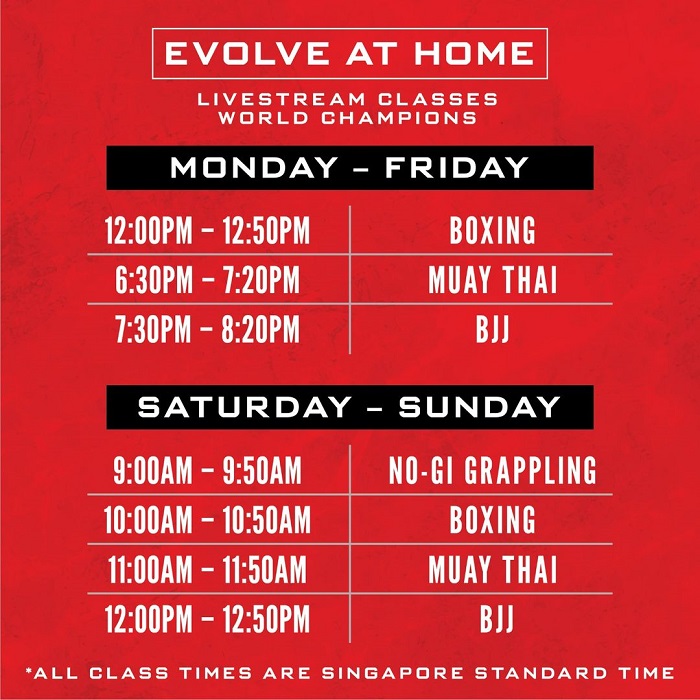 EVOLVE AT HOME

LIVESTREAM CLASSES
WORLD CHAMPIONS

MONDAY – FRIDAY

| | |
|---|---|
| 12:00PM – 12:50PM | BOXING |
| 6:30PM – 7:20PM | MUAY THAI |
| 7:30PM – 8:20PM | BJJ |

SATURDAY – SUNDAY

| | |
|---|---|
| 9:00AM – 9:50AM | NO-GI GRAPPLING |
| 10:00AM – 10:50AM | BOXING |
| 11:00AM – 11:50AM | MUAY THAI |
| 12:00PM – 12:50PM | BJJ |

*ALL CLASS TIMES ARE SINGAPORE STANDARD TIME